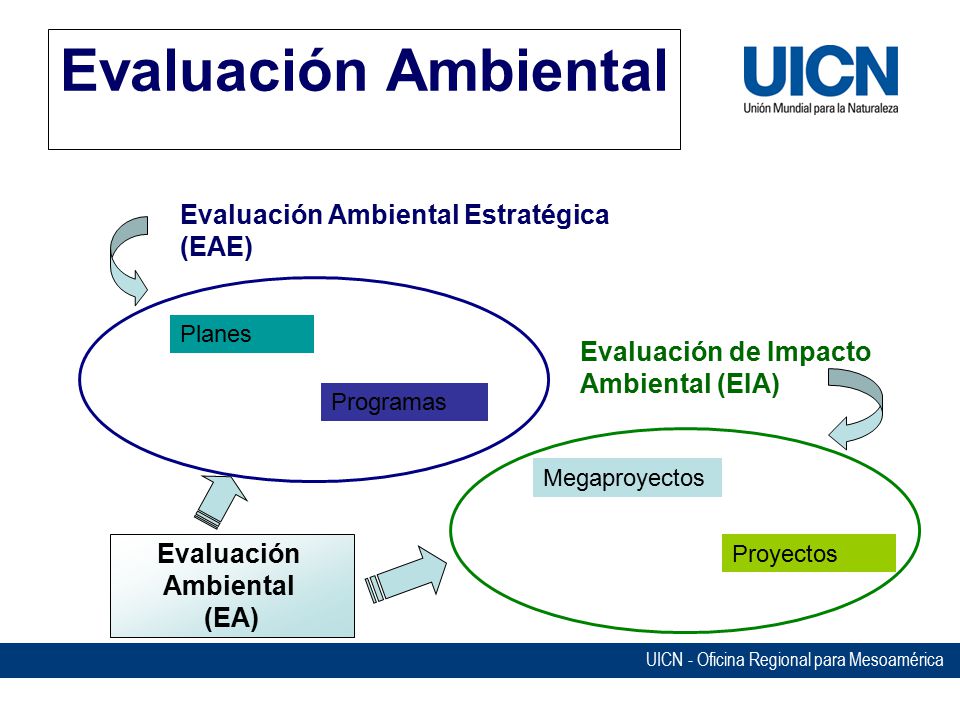 Evaluación Ambiental

UICN
Unión Mundial para la Naturaleza

Evaluación Ambiental Estratégica (EAE)

Planes

Programas

Evaluación de Impacto Ambiental (EIA)

Megaproyectos

Proyectos

Evaluación Ambiental (EA)

UICN - Oficina Regional para Mesoamérica